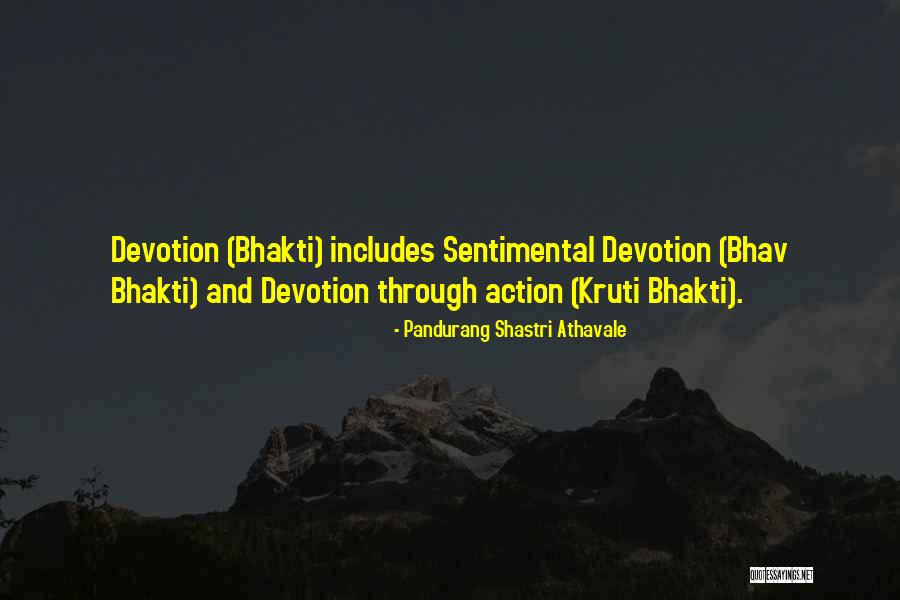 Devotion (Bhakti) includes Sentimental Devotion (Bhav Bhakti) and Devotion through action (Kruti Bhakti).

- Pandurang Shastri Athavale

QUOTESSAYINGS.NET